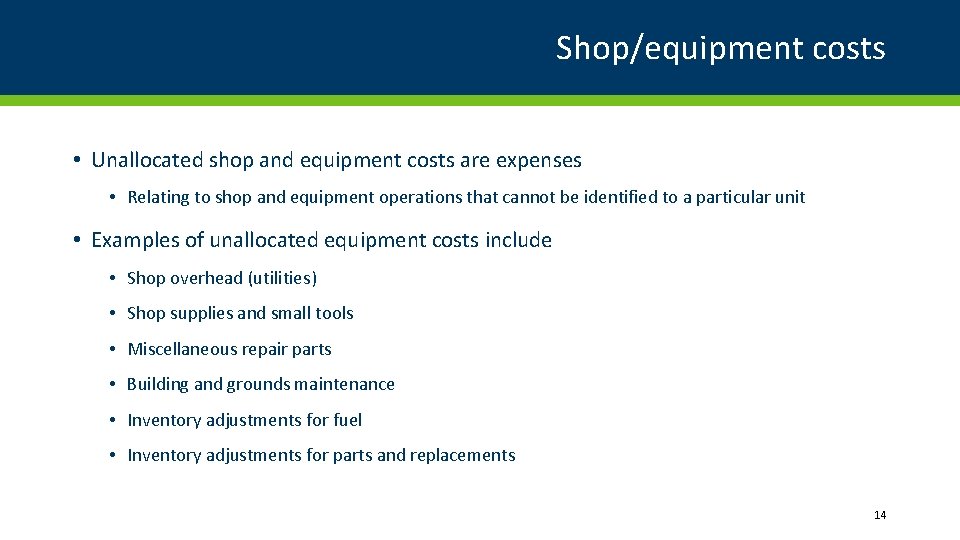 Shop/equipment costs

• Unallocated shop and equipment costs are expenses

• Relating to shop and equipment operations that cannot be identified to a particular unit

• Examples of unallocated equipment costs include

• Shop overhead (utilities)

• Shop supplies and small tools

• Miscellaneous repair parts

• Building and grounds maintenance

• Inventory adjustments for fuel

• Inventory adjustments for parts and replacements

14